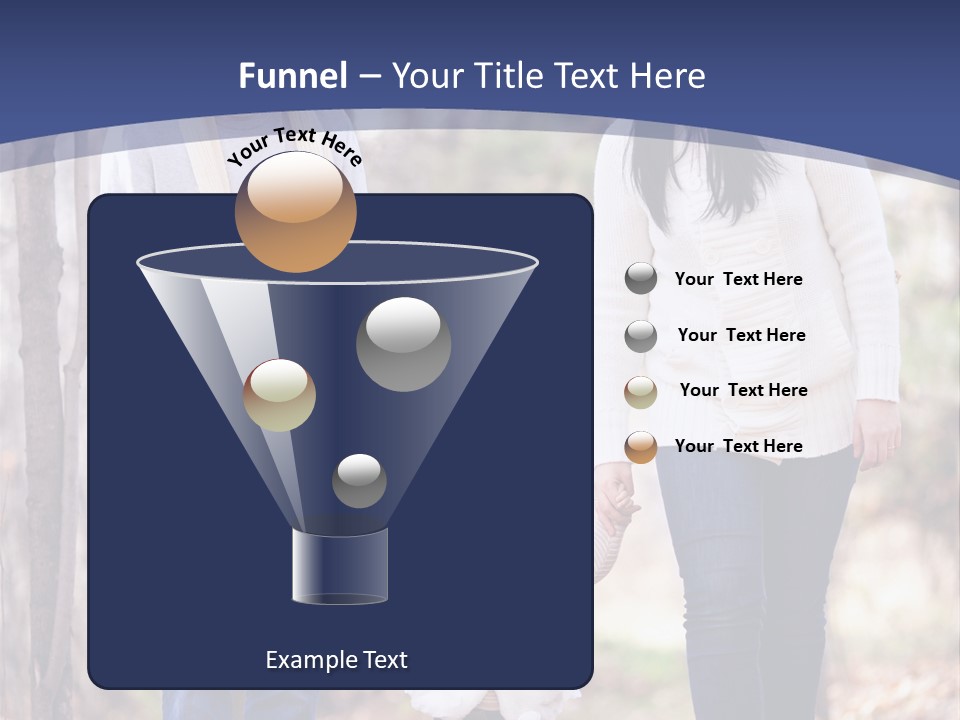 Funnel – Your Title Text Here

Your Text Here

Your Text Here

Your Text Here

Your Text Here

Your Text Here

Example Text